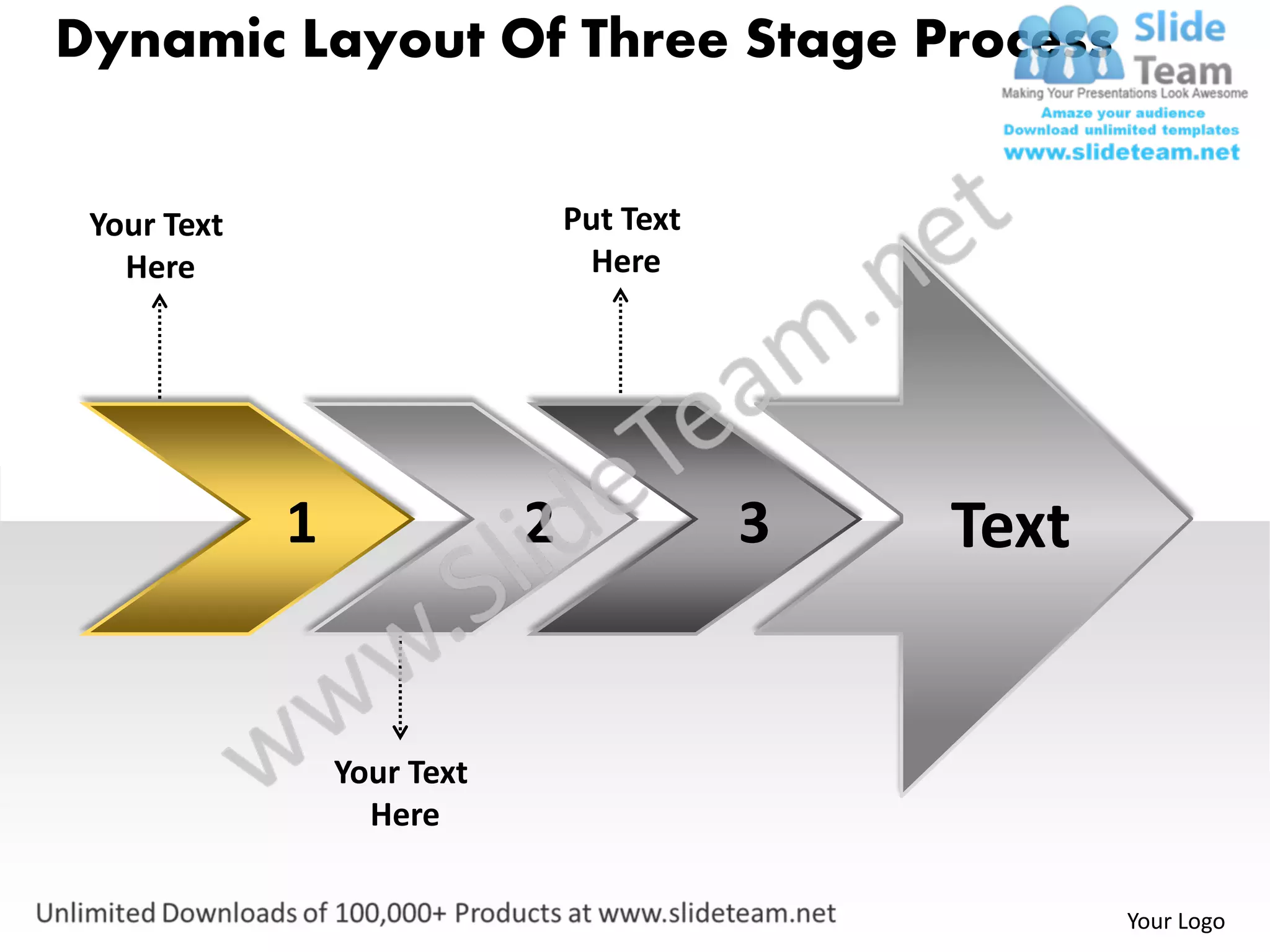 Dynamic Layout Of Three Stage Process

Slide Team
Making Your Presentations Look Awesome
Amaze your audience
Download unlimited templates
www.slideteam.net

Your Text Here

Put Text Here

1

2

3

Text

www.SlideTeam.net

Your Text Here

Unlimited Downloads of 100,000+ Products at www.slideteam.net

Your Logo